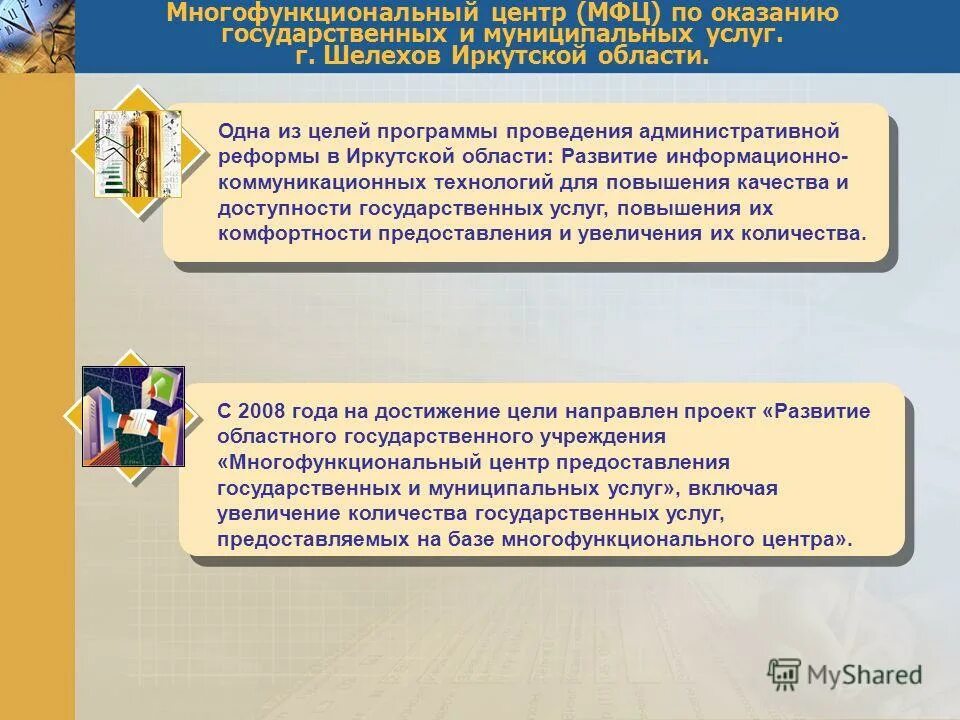 Многофункциональный центр (МФЦ) по оказанию государственных и муниципальных услуг. г. Шелехов Иркутской области.

Одна из целей программы проведения административной реформы в Иркутской области: Развитие информационно-коммуникационных технологий для повышения качества и доступности государственных услуг, повышения их комфортности предоставления и увеличения их количества.

С 2008 года на достижение цели направлен проект «Развитие областного государственного учреждения «Многофункциональный центр предоставления государственных и муниципальных услуг», включая увеличение количества государственных услуг, предоставляемых на базе многофункционального центра».

MyShared